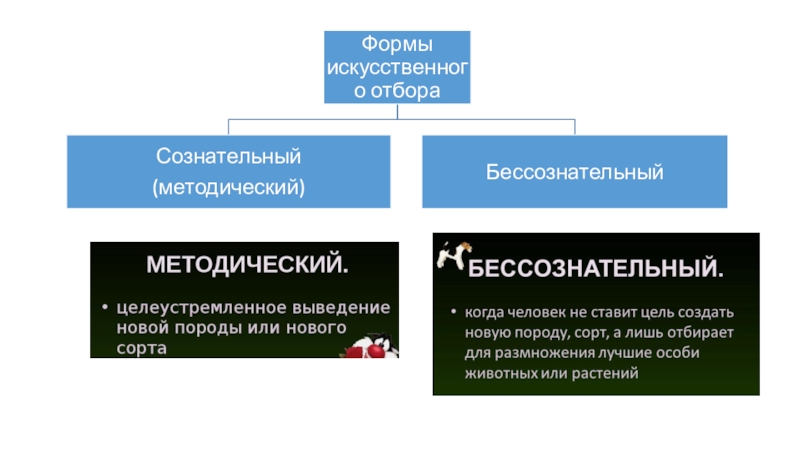 Формы искусственного отбора

Сознательный (методический)

Бессознательный

МЕТОДИЧЕСКИЙ.

• целеустремленное выведение новой породы или нового сорта

БЕССОЗНАТЕЛЬНЫЙ.

• когда человек не ставит цель создать новую породу, сорт, а лишь отбирает для размножения лучшие особи животных или растений